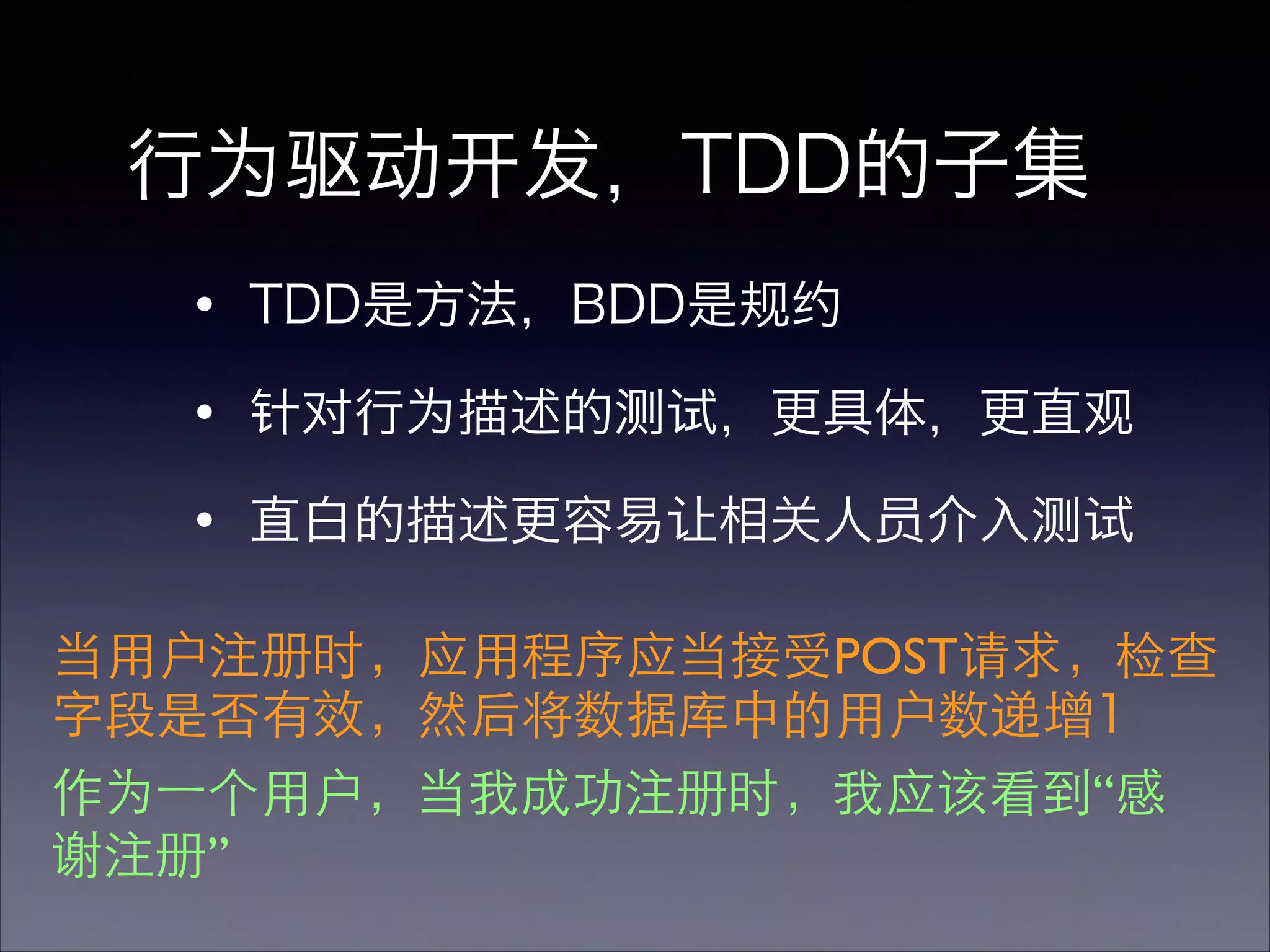 行为驱动开发，TDD的子集

• TDD是方法，BDD是规约
• 针对行为描述的测试，更具体，更直观
• 直白的描述更容易让相关人员介入测试

当用户注册时，应用程序应当接受POST请求，检查字段是否有效，然后将数据库中的用户数递增1

作为一个用户，当我成功注册时，我应该看到“感谢注册”